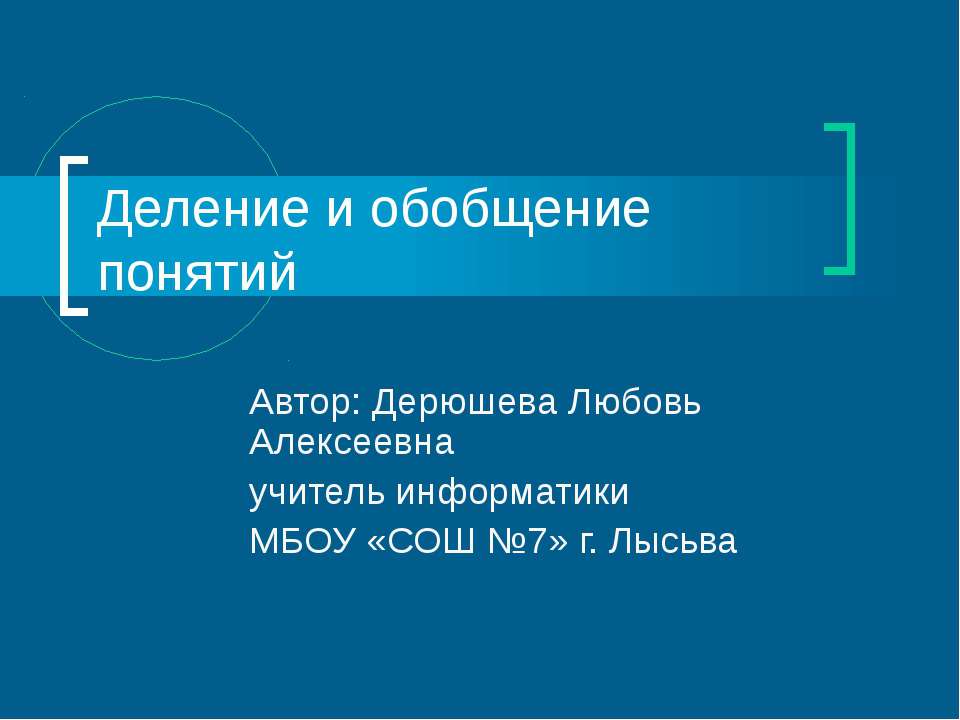 Деление и обобщение понятий

Автор: Дерюшева Любовь Алексеевна
учитель информатики
МБОУ «СОШ №7» г. Лысьва